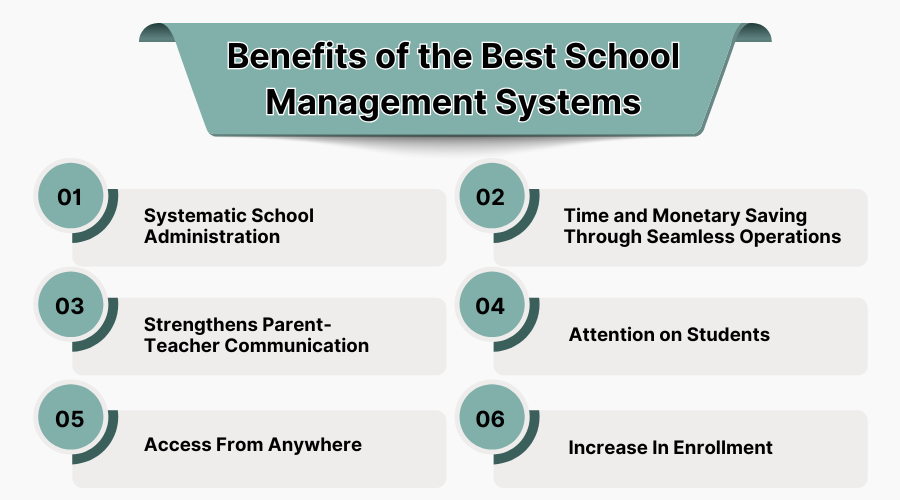 Benefits of the Best School Management Systems

01
Systematic School Administration

02
Time and Monetary Saving Through Seamless Operations

03
Strengthens Parent-Teacher Communication

04
Attention on Students

05
Access From Anywhere

06
Increase In Enrollment